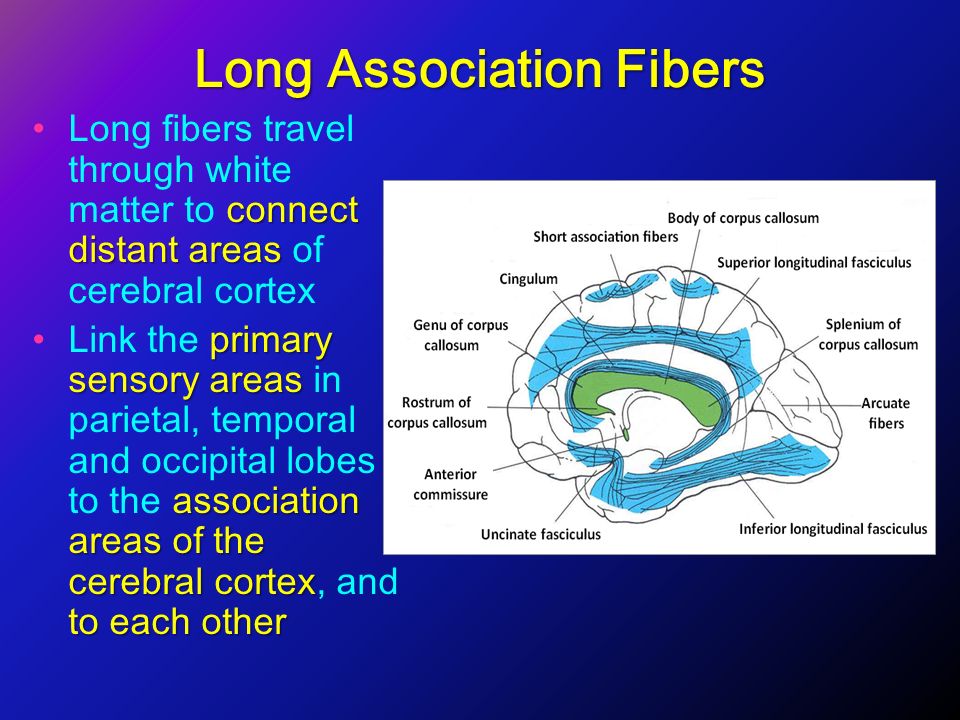 Long Association Fibers

• Long fibers travel through white matter to connect distant areas of cerebral cortex

• Link the primary sensory areas in parietal, temporal and occipital lobes to the association areas of the cerebral cortex, and to each other

Body of corpus callosum
Short association fibers
Superior longitudinal fasciculus
Cingulum
Genu of corpus callosum
Splenium of corpus callosum
Rostrum of corpus callosum
Arcuate fibers
Anterior commissure
Uncinate fasciculus
Inferior longitudinal fasciculus